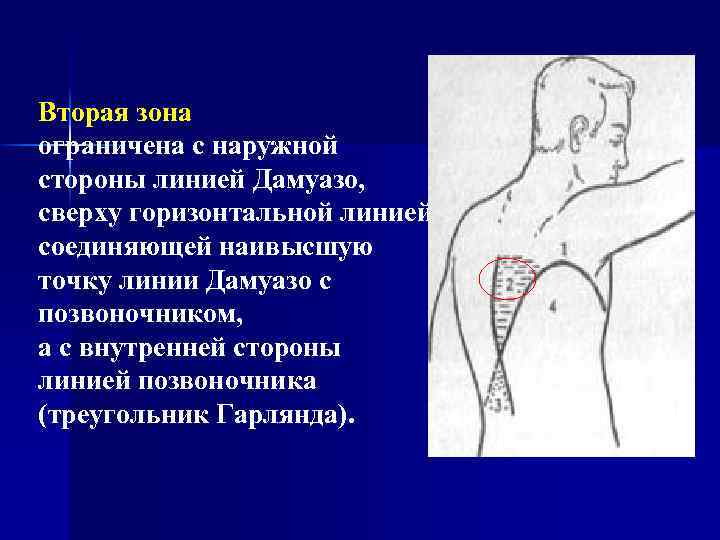 Вторая зона
ограничена с наружной стороны линией Дамуазо, сверху горизонтальной линией соединяющей наивысшую точку линии Дамуазо с позвоночником,
а с внутренней стороны линией позвоночника (треугольник Гарлянда).

1
2
4
3